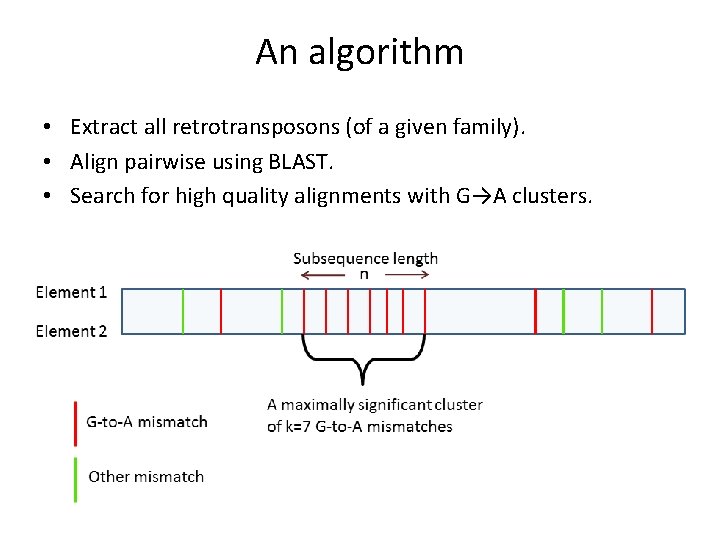 An algorithm

• Extract all retrotransposons (of a given family).
• Align pairwise using BLAST.
• Search for high quality alignments with G→A clusters.

Subsequence length
n

Element 1
Element 2

A maximally significant cluster of k=7 G-to-A mismatches

G-to-A mismatch

Other mismatch